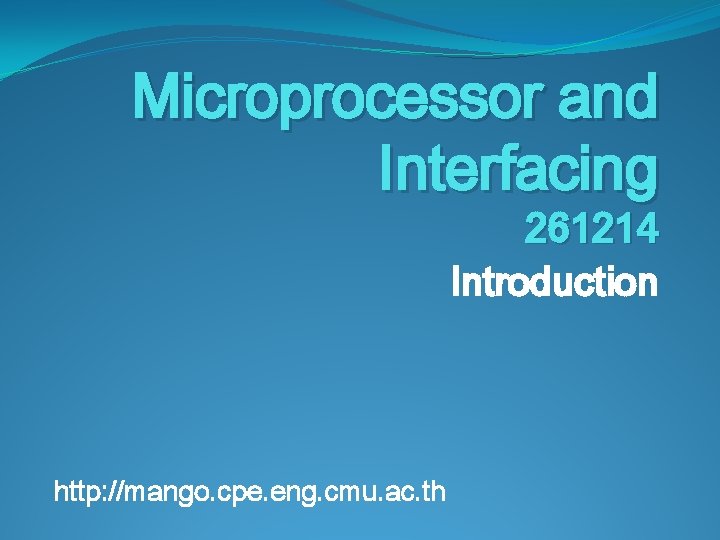 Microprocessor and Interfacing 261214

Introduction

http://mango.cpe.eng.cmu.ac.th